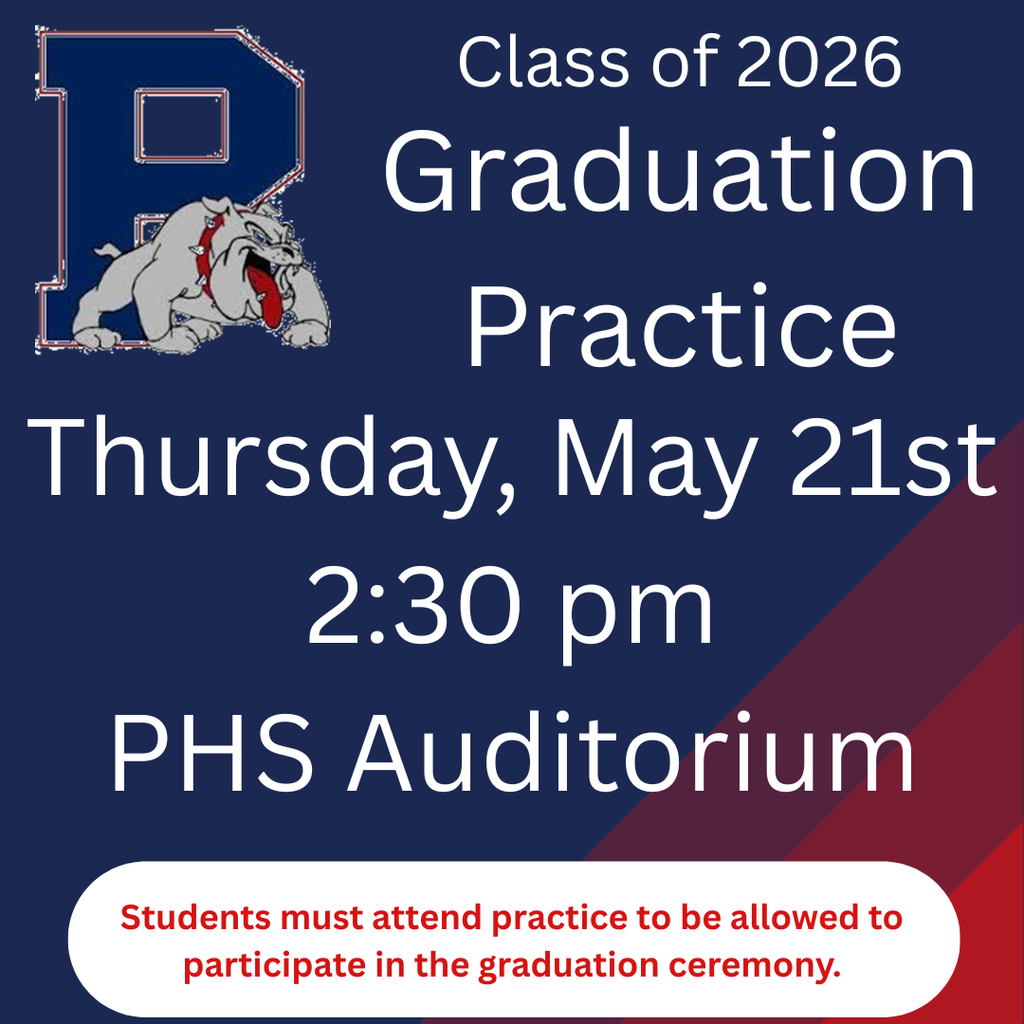 P

Class of 2026
Graduation Practice
Thursday, May 21st
2:30 pm
PHS Auditorium

Students must attend practice to be allowed to participate in the graduation ceremony.